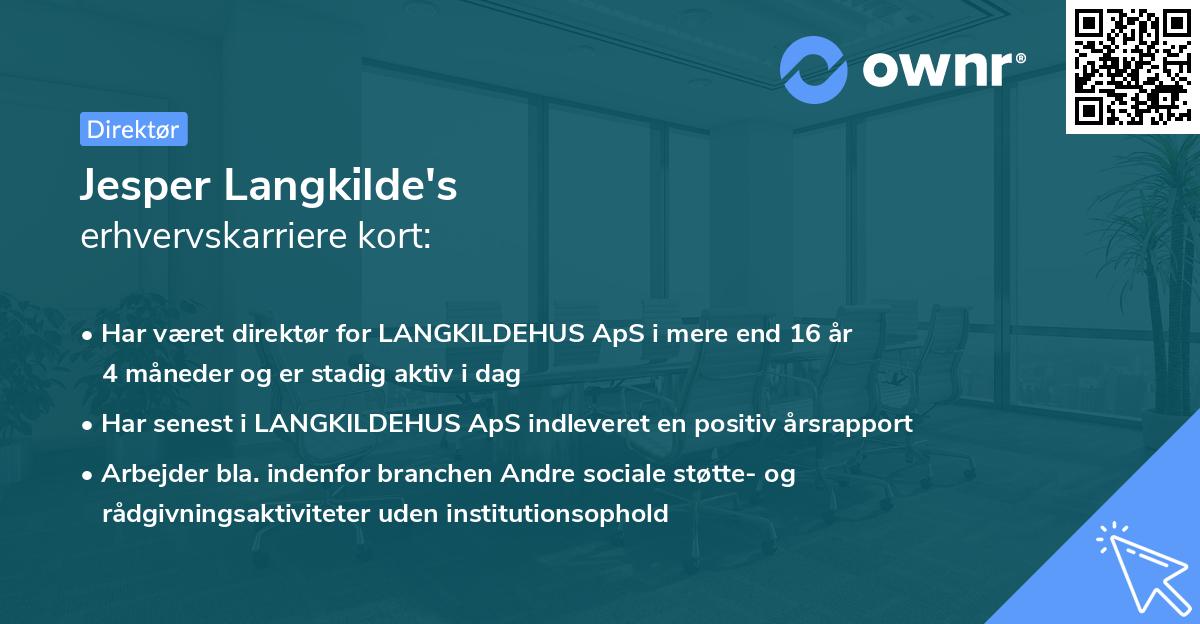 ownr®

Direktør

Jesper Langkilde's
erhvervskarriere kort:

• Har været direktør for LANGKILDEHUS ApS i mere end 16 år 4 måneder og er stadig aktiv i dag

• Har senest i LANGKILDEHUS ApS indleveret en positiv årsrapport

• Arbejder bla. indenfor branchen Andre sociale støtte- og rådgivningsaktiviteter uden institutionsophold